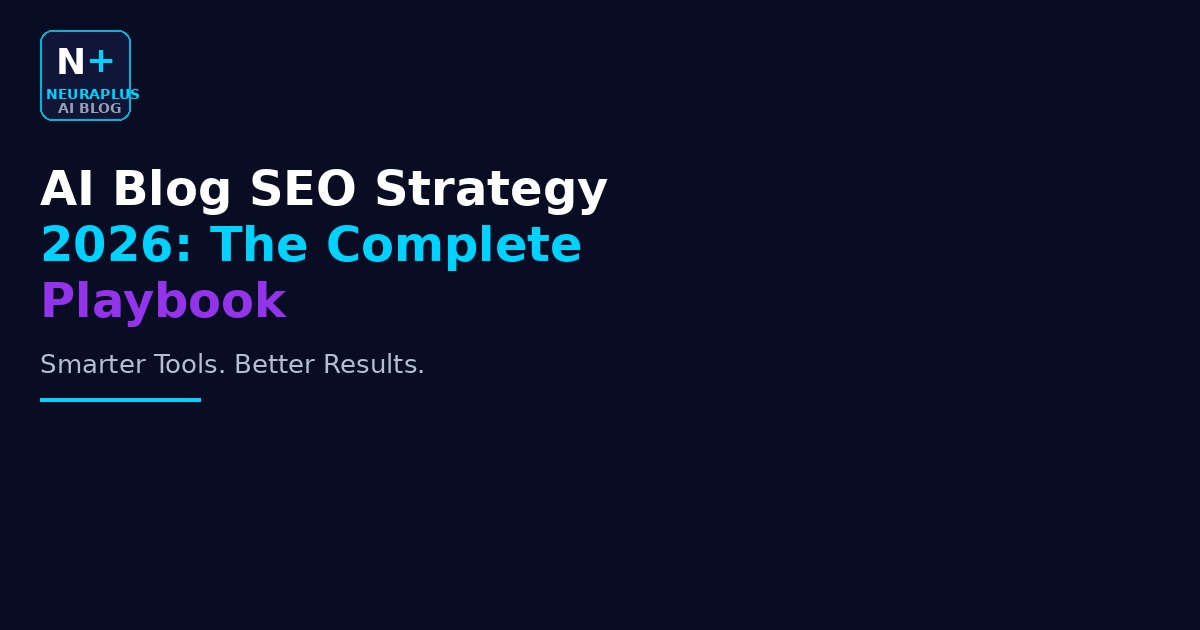 N+
NEURAPLUS
AI BLOG

AI Blog SEO Strategy 2026: The Complete Playbook

Smarter Tools. Better Results.